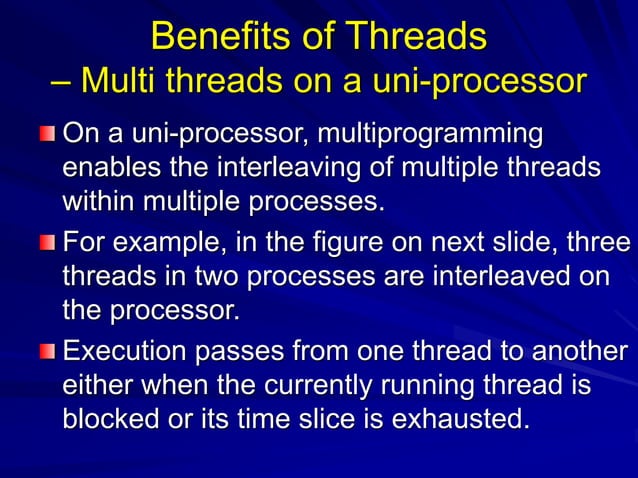 Benefits of Threads
– Multi threads on a uni-processor

On a uni-processor, multiprogramming enables the interleaving of multiple threads within multiple processes.

For example, in the figure on next slide, three threads in two processes are interleaved on the processor.

Execution passes from one thread to another either when the currently running thread is blocked or its time slice is exhausted.